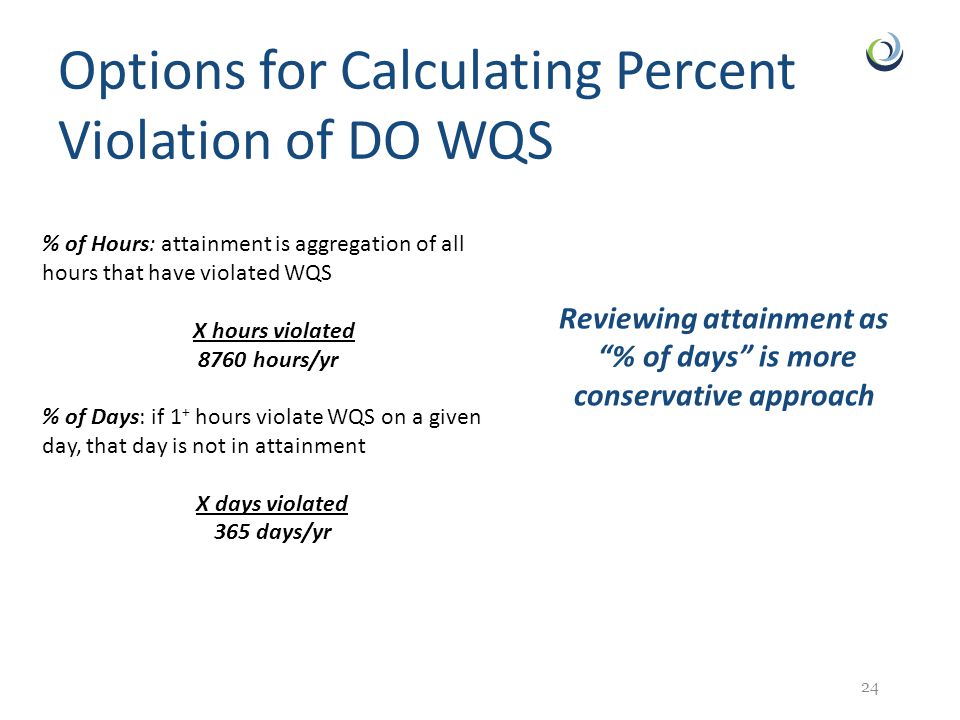 Options for Calculating Percent Violation of DO WQS

% of Hours: attainment is aggregation of all hours that have violated WQS

X hours violated
8760 hours/yr

% of Days: if $1^+$ hours violate WQS on a given day, that day is not in attainment

X days violated
365 days/yr

Reviewing attainment as "% of days" is more conservative approach

24